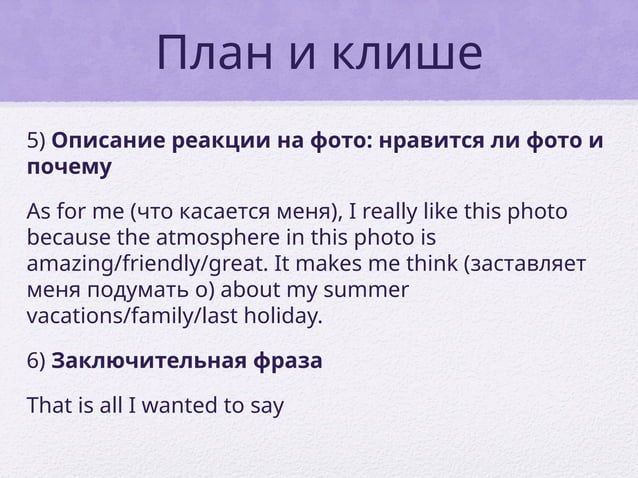 План и клише

5) Описание реакции на фото: нравится ли фото и почему

As for me (что касается меня), I really like this photo because the atmosphere in this photo is amazing/friendly/great. It makes me think (заставляет меня подумать о) about my summer vacations/family/last holiday.

6) Заключительная фраза

That is all I wanted to say